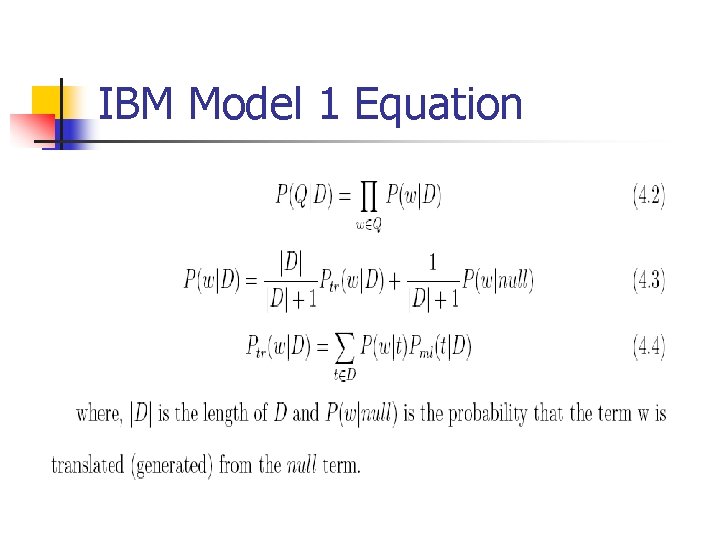 IBM Model 1 Equation

$P(Q|D) = \prod_{w \in Q} P(w|D)$ (4.2)

$P(w|D) = \frac{|D|}{|D|+1} P_{tr}(w|D) + \frac{1}{|D|+1} P(w|null)$ (4.3)

$P_{tr}(w|D) = \sum_{t \in D} P(w|t) P_{ml}(t|D)$ (4.4)

where, $|D|$ is the length of $D$ and $P(w|null)$ is the probability that the term w is translated (generated) from the $null$ term.